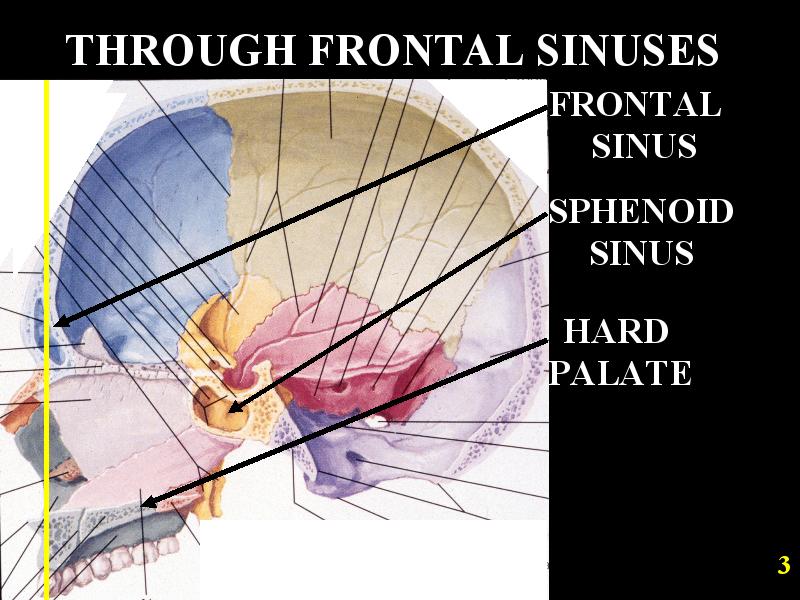 THROUGH FRONTAL SINUSES

FRONTAL SINUS

SPHENOID SINUS

HARD PALATE

3